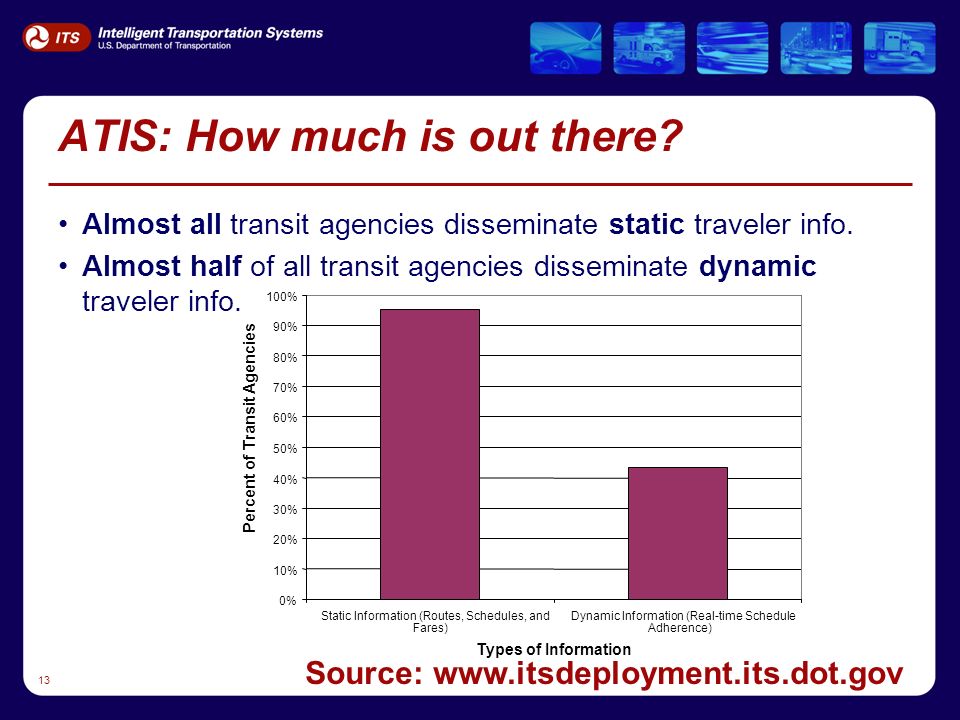 ITS Intelligent Transportation Systems
U.S. Department of Transportation

ATIS: How much is out there?

• Almost all transit agencies disseminate static traveler info.
• Almost half of all transit agencies disseminate dynamic traveler info.

Percent of Transit Agencies

100%
90%
80%
70%
60%
50%
40%
30%
20%
10%
0%

Static Information (Routes, Schedules, and Fares)
Dynamic Information (Real-time Schedule Adherence)

Types of Information

13

Source: www.itsdeployment.its.dot.gov